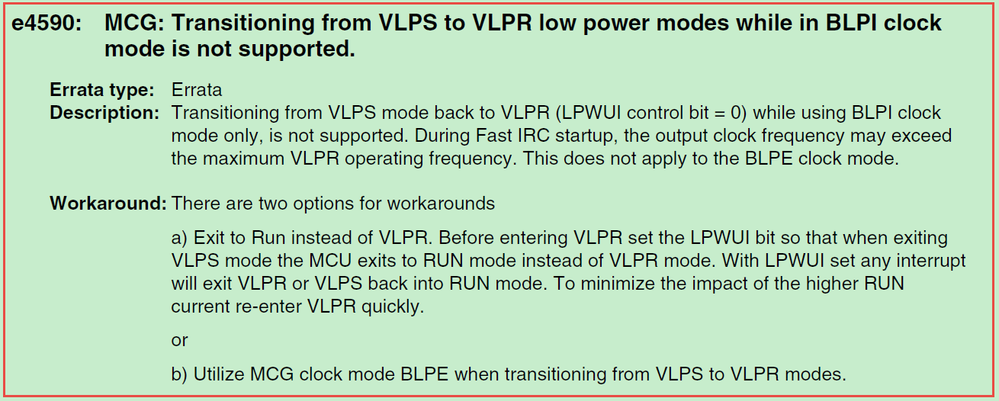 e4590: MCG: Transitioning from VLPS to VLPR low power modes while in BLPI clock mode is not supported.

Errata type: Errata

Description: Transitioning from VLPS mode back to VLPR (LPWUI control bit = 0) while using BLPI clock mode only, is not supported. During Fast IRC startup, the output clock frequency may exceed the maximum VLPR operating frequency. This does not apply to the BLPE clock mode.

Workaround: There are two options for workarounds

a) Exit to Run instead of VLPR. Before entering VLPR set the LPWUI bit so that when exiting VLPS mode the MCU exits to RUN mode instead of VLPR mode. With LPWUI set any interrupt will exit VLPR or VLPS back into RUN mode. To minimize the impact of the higher RUN current re-enter VLPR quickly.

or

b) Utilize MCG clock mode BLPE when transitioning from VLPS to VLPR modes.